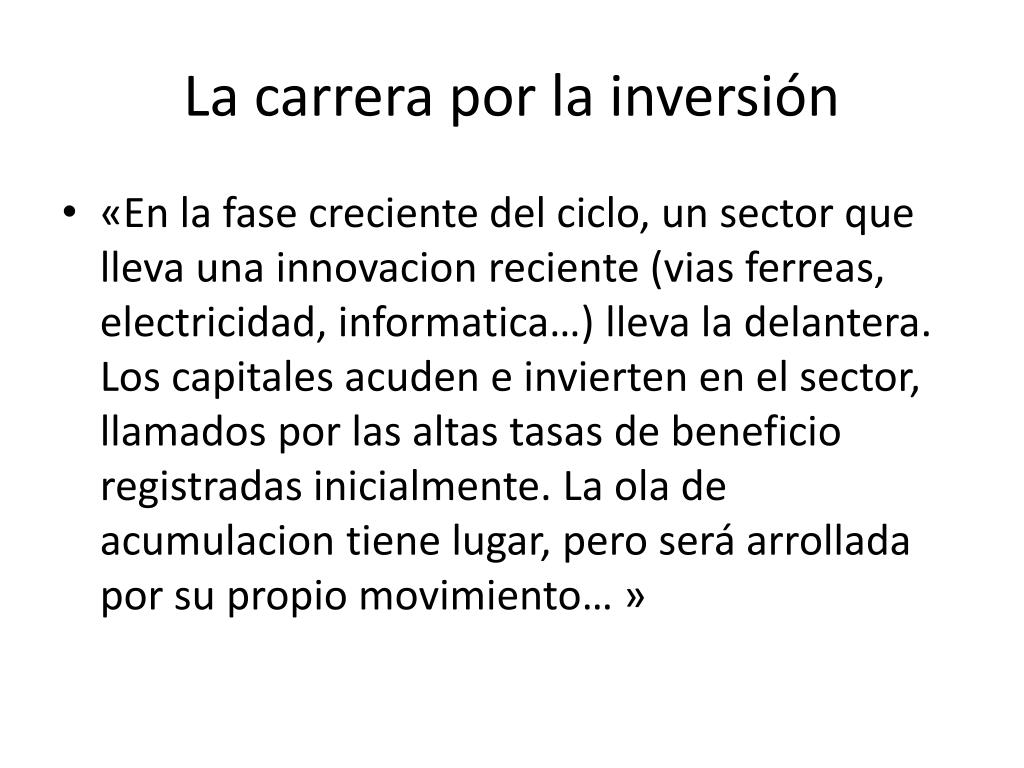 La carrera por la inversión

• «En la fase creciente del ciclo, un sector que lleva una innovacion reciente (vias ferreas, electricidad, informatica…) lleva la delantera. Los capitales acuden e invierten en el sector, llamados por las altas tasas de beneficio registradas inicialmente. La ola de acumulacion tiene lugar, pero será arrollada por su propio movimiento… »